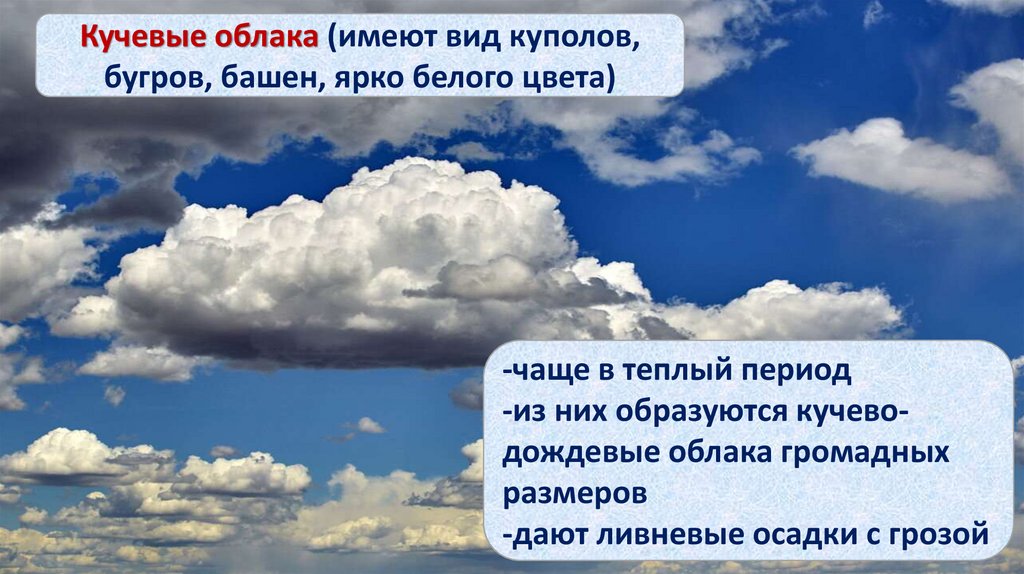 Кучевые облака (имеют вид куполов, бугров, башен, ярко белого цвета)

-чаще в теплый период
-из них образуются кучево-дождевые облака громадных размеров
-дают ливневые осадки с грозой